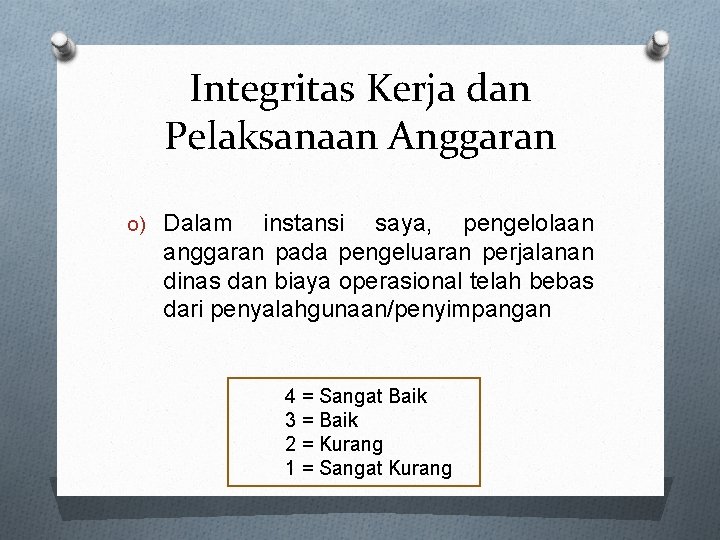 Integritas Kerja dan Pelaksanaan Anggaran

o) Dalam instansi saya, pengelolaan anggaran pada pengeluaran perjalanan dinas dan biaya operasional telah bebas dari penyalahgunaan/penyimpangan

4 = Sangat Baik
3 = Baik
2 = Kurang
1 = Sangat Kurang